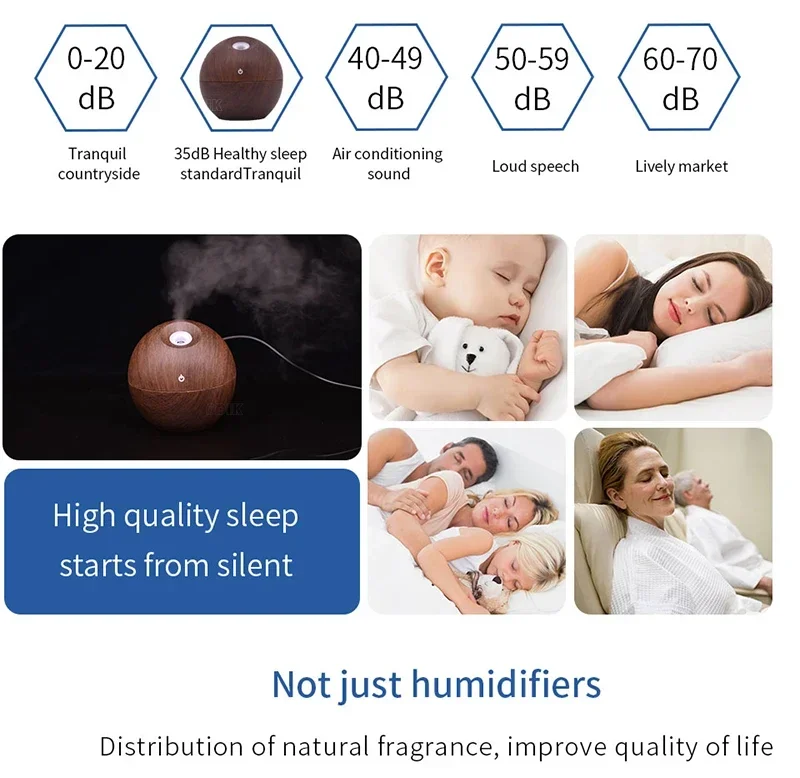 0-20 dB

Tranquil countryside

35dB Healthy sleep standardTranquil

40-49 dB

Air conditioning sound

50-59 dB

Loud speech

60-70 dB

Lively market

High quality sleep starts from silent

Not just humidifiers

Distribution of natural fragrance, improve quality of life